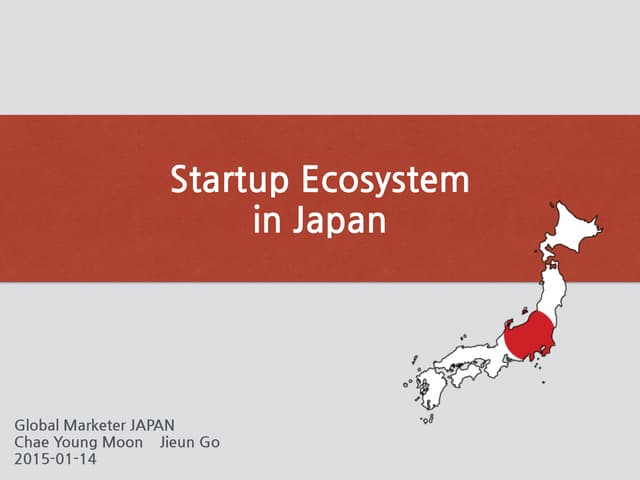 Startup Ecosystem
in Japan

Global Marketer JAPAN
Chae Young Moon Jieun Go
2015-01-14